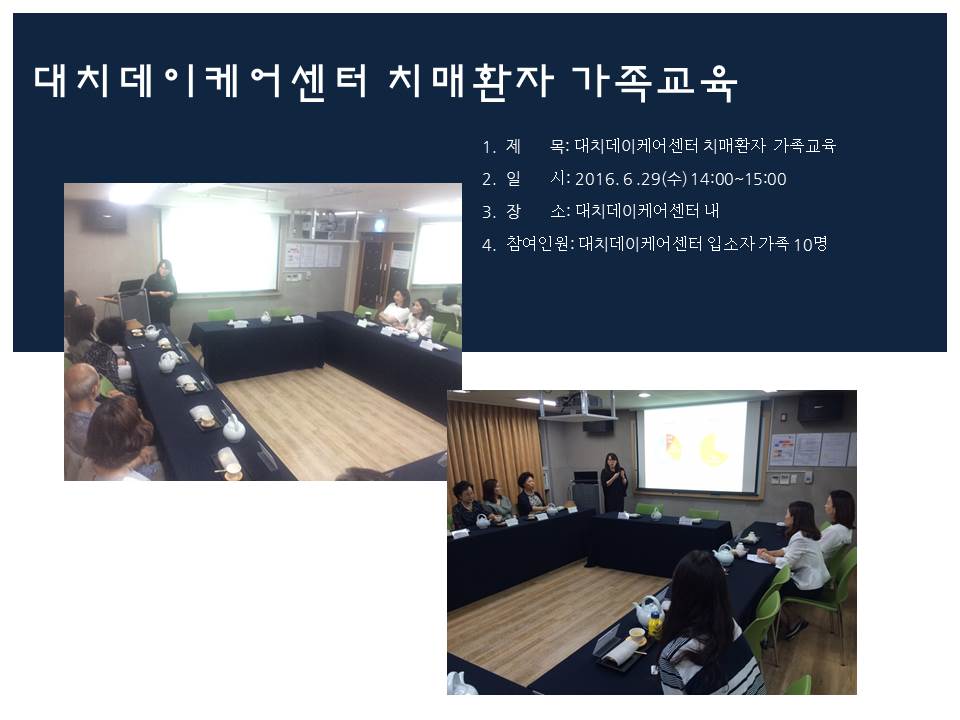 대치데이케어센터 치매환자 가족교육

1. 제 목: 대치데이케어센터 치매환자 가족교육
2. 일 시: 2016. 6 .29(수) 14:00~15:00
3. 장 소: 대치데이케어센터 내
4. 참여인원: 대치데이케어센터 입소자 가족 10명